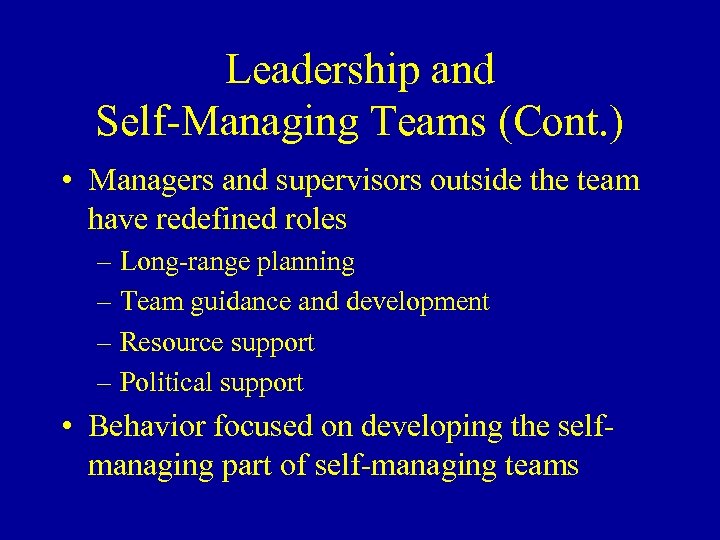 Leadership and
Self-Managing Teams (Cont.)

• Managers and supervisors outside the team have redefined roles
– Long-range planning
– Team guidance and development
– Resource support
– Political support

• Behavior focused on developing the self-managing part of self-managing teams